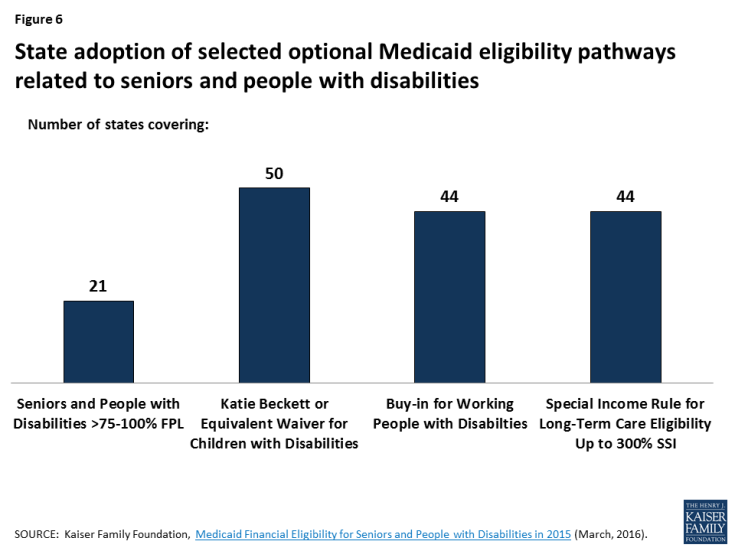 Figure 6

State adoption of selected optional Medicaid eligibility pathways related to seniors and people with disabilities

Number of states covering:

21

50

44

44

Seniors and People with Disabilities >75-100% FPL

Katie Beckett or Equivalent Waiver for Children with Disabilities

Buy-in for Working People with Disabilties

Special Income Rule for Long-Term Care Eligibility Up to 300% SSI

SOURCE: Kaiser Family Foundation, Medicaid Financial Eligibility for Seniors and People with Disabilities in 2015 (March, 2016).

THE HENRY J. KAISER FAMILY FOUNDATION